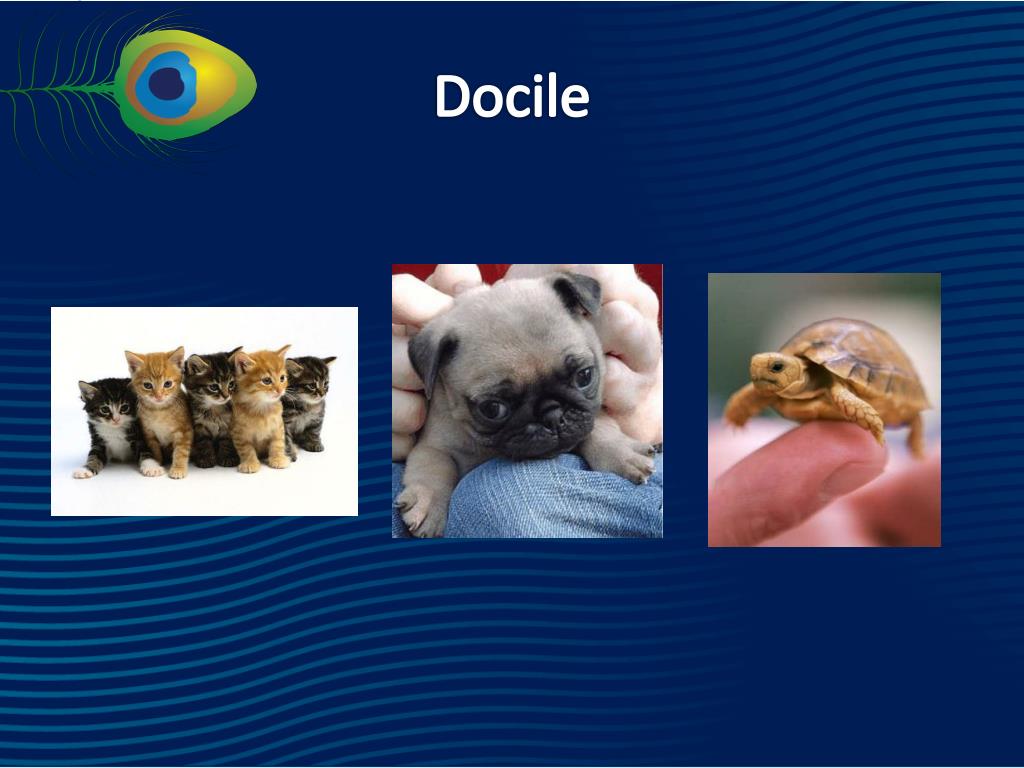 Docile